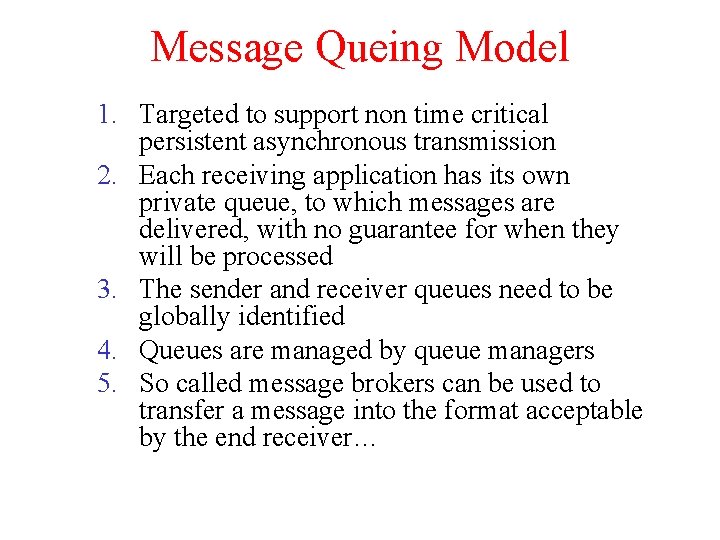 Message Queing Model

1. Targeted to support non time critical persistent asynchronous transmission
2. Each receiving application has its own private queue, to which messages are delivered, with no guarantee for when they will be processed
3. The sender and receiver queues need to be globally identified
4. Queues are managed by queue managers
5. So called message brokers can be used to transfer a message into the format acceptable by the end receiver…